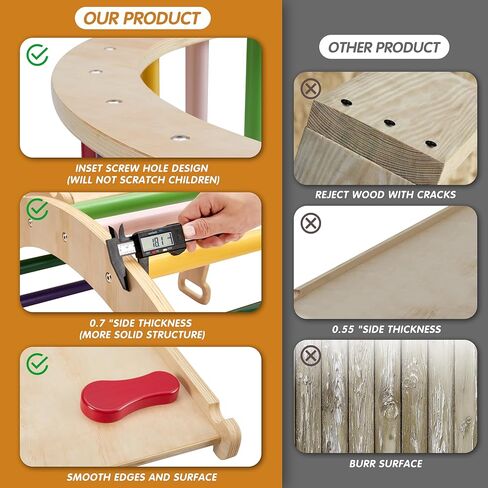 OUR PRODUCT

INSET SCREW HOLE DESIGN
(WILL NOT SCRATCH CHILDREN)

18.17

0.7 "SIDE THICKNESS
(MORE SOLID STRUCTURE)

SMOOTH EDGES AND SURFACE

OTHER PRODUCT

REJECT WOOD WITH CRACKS

0.55 "SIDE THICKNESS

BURR SURFACE